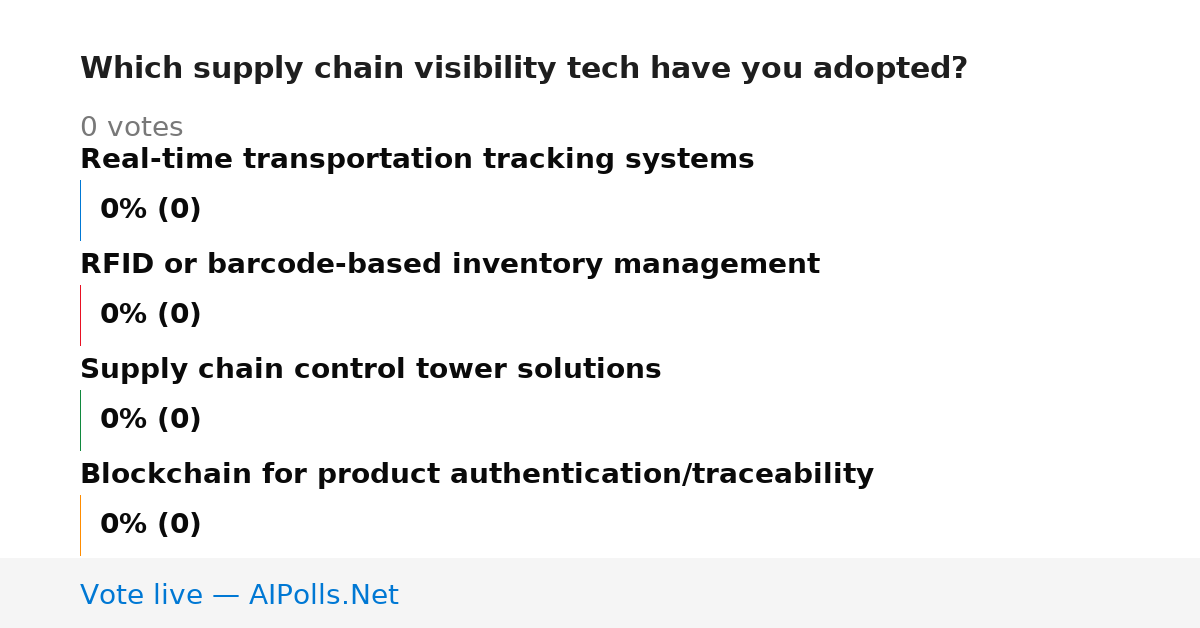 Which supply chain visibility tech have you adopted?

0 votes

Real-time transportation tracking systems

0% (0)

RFID or barcode-based inventory management

0% (0)

Supply chain control tower solutions

0% (0)

Blockchain for product authentication/traceability

0% (0)

Vote live — AIPolls.Net